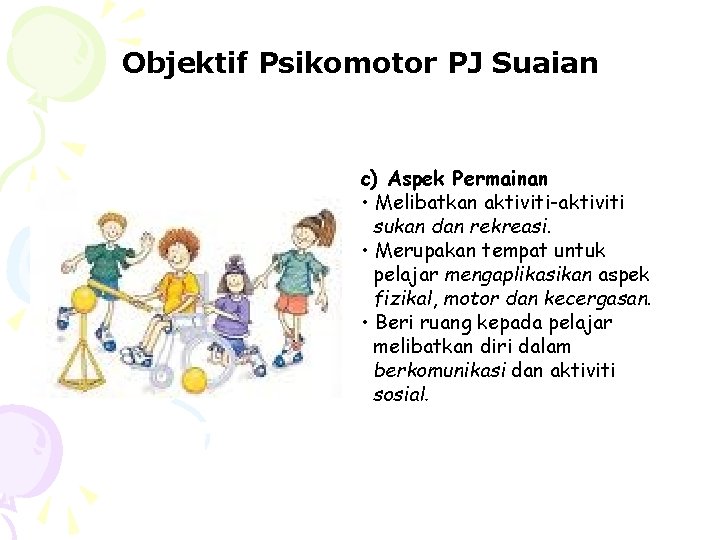 Objektif Psikomotor PJ Suaian

c) Aspek Permainan

• Melibatkan aktiviti-aktiviti sukan dan rekreasi.

• Merupakan tempat untuk pelajar mengaplikasikan aspek fizikal, motor dan kecergasan.

• Beri ruang kepada pelajar melibatkan diri dalam berkomunikasi dan aktiviti sosial.